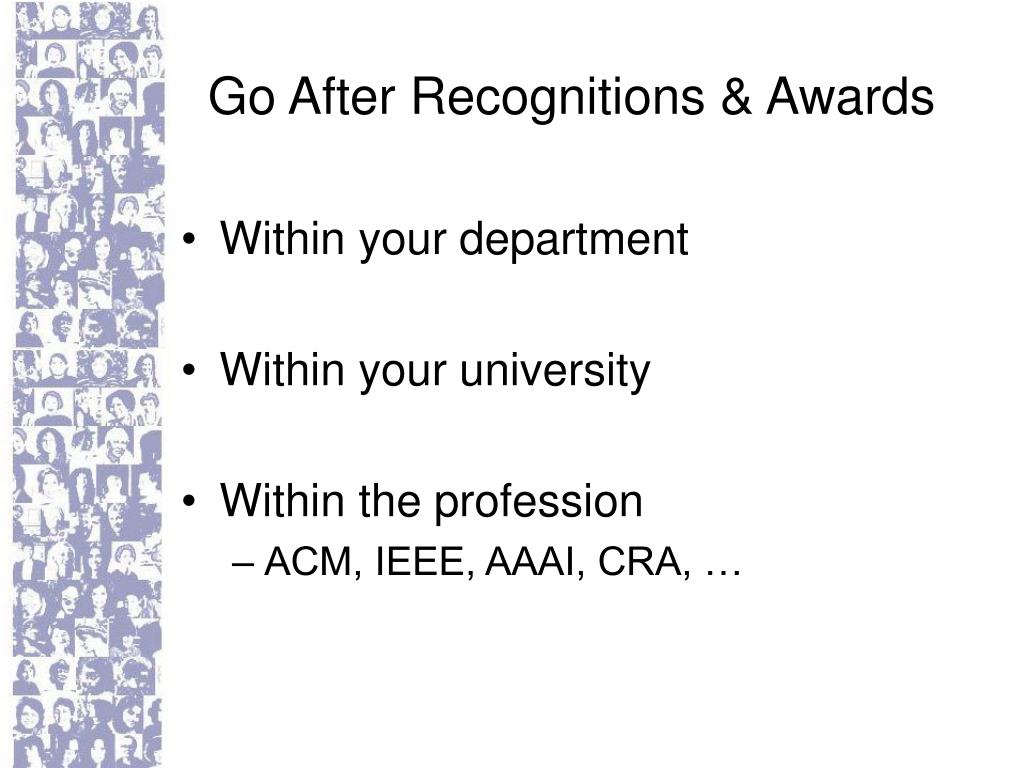 Go After Recognitions & Awards

• Within your department

• Within your university

• Within the profession
– ACM, IEEE, AAAI, CRA, …